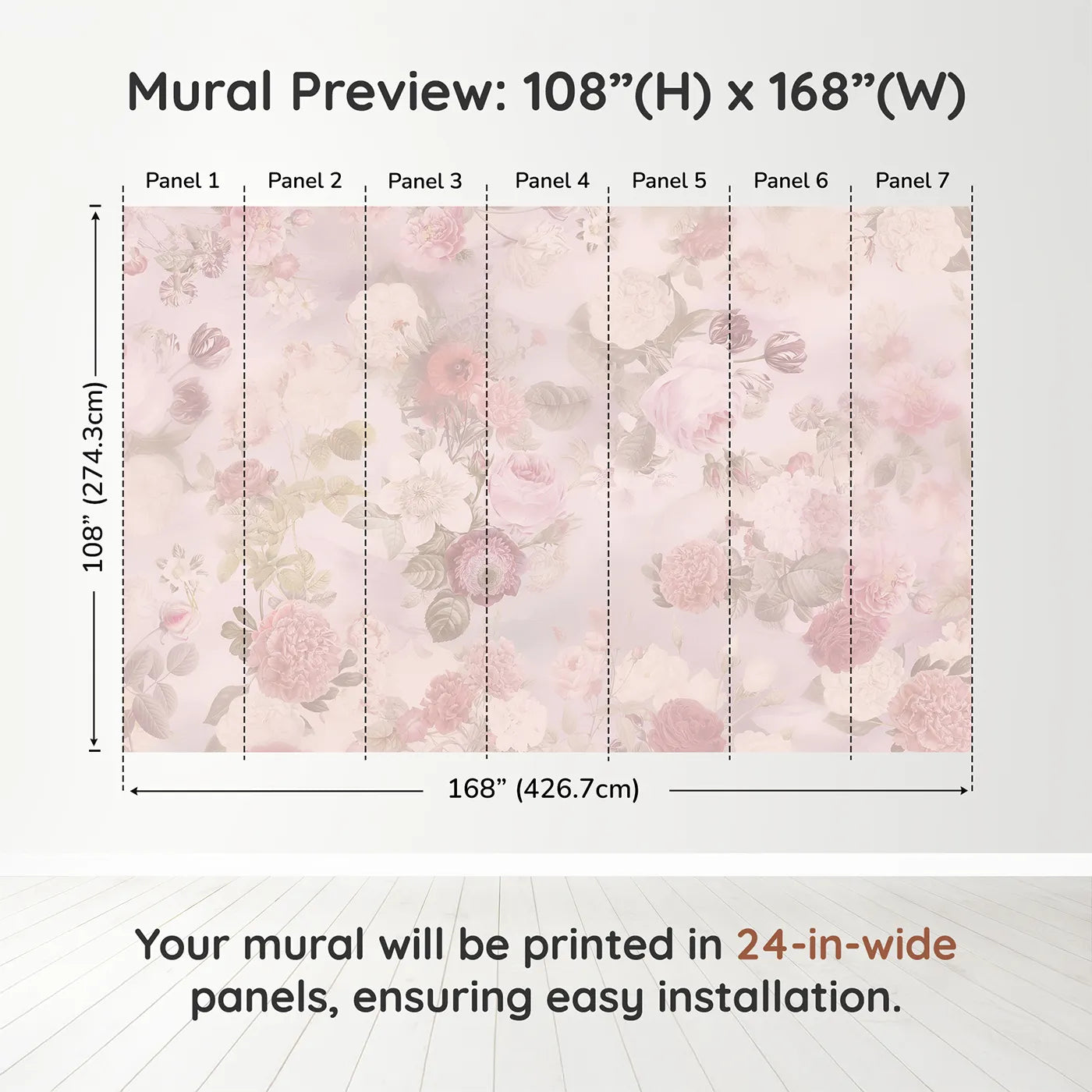 Mural Preview: 108”(H) x 168”(W)

Panel 1 Panel 2 Panel 3 Panel 4 Panel 5 Panel 6 Panel 7

108” (274.3cm)

168” (426.7cm)

Your mural will be printed in 24-in-wide panels, ensuring easy installation.